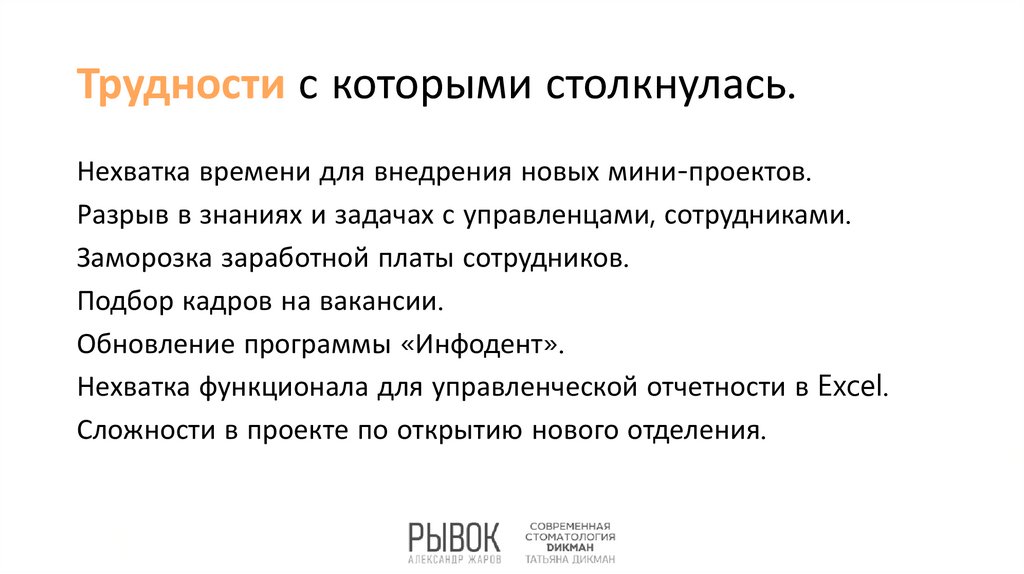 Трудности с которыми столкнулась.

Нехватка времени для внедрения новых мини-проектов.
Разрыв в знаниях и задачах с управленцами, сотрудниками.
Заморозка заработной платы сотрудников.
Подбор кадров на вакансии.
Обновление программы «Инфодент».
Нехватка функционала для управленческой отчетности в Excel.
Сложности в проекте по открытию нового отделения.

РЫВОК
АЛЕКСАНДР ЖАРОВ

СОВРЕМЕННАЯ СТОМАТОЛОГИЯ
ДИКМАН
ТАТЬЯНА ДИКМАН